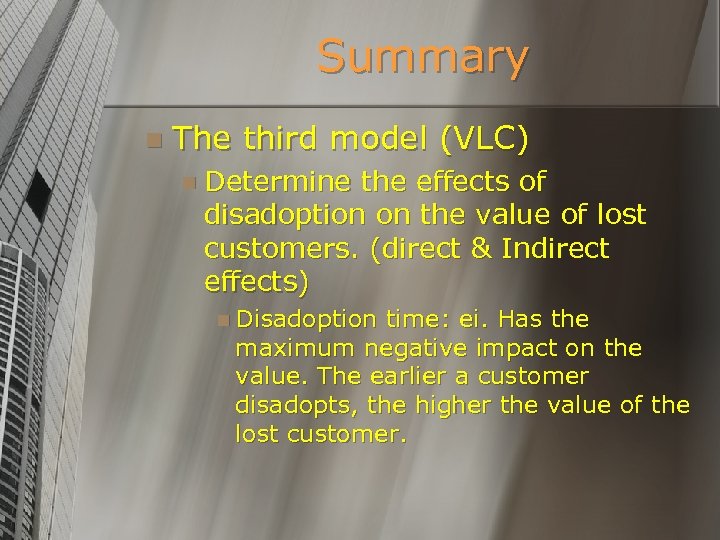 Summary

The third model (VLC)

Determine the effects of disadoption on the value of lost customers. (direct & Indirect effects)

Disadoption time: ei. Has the maximum negative impact on the value. The earlier a customer disadopts, the higher the value of the lost customer.